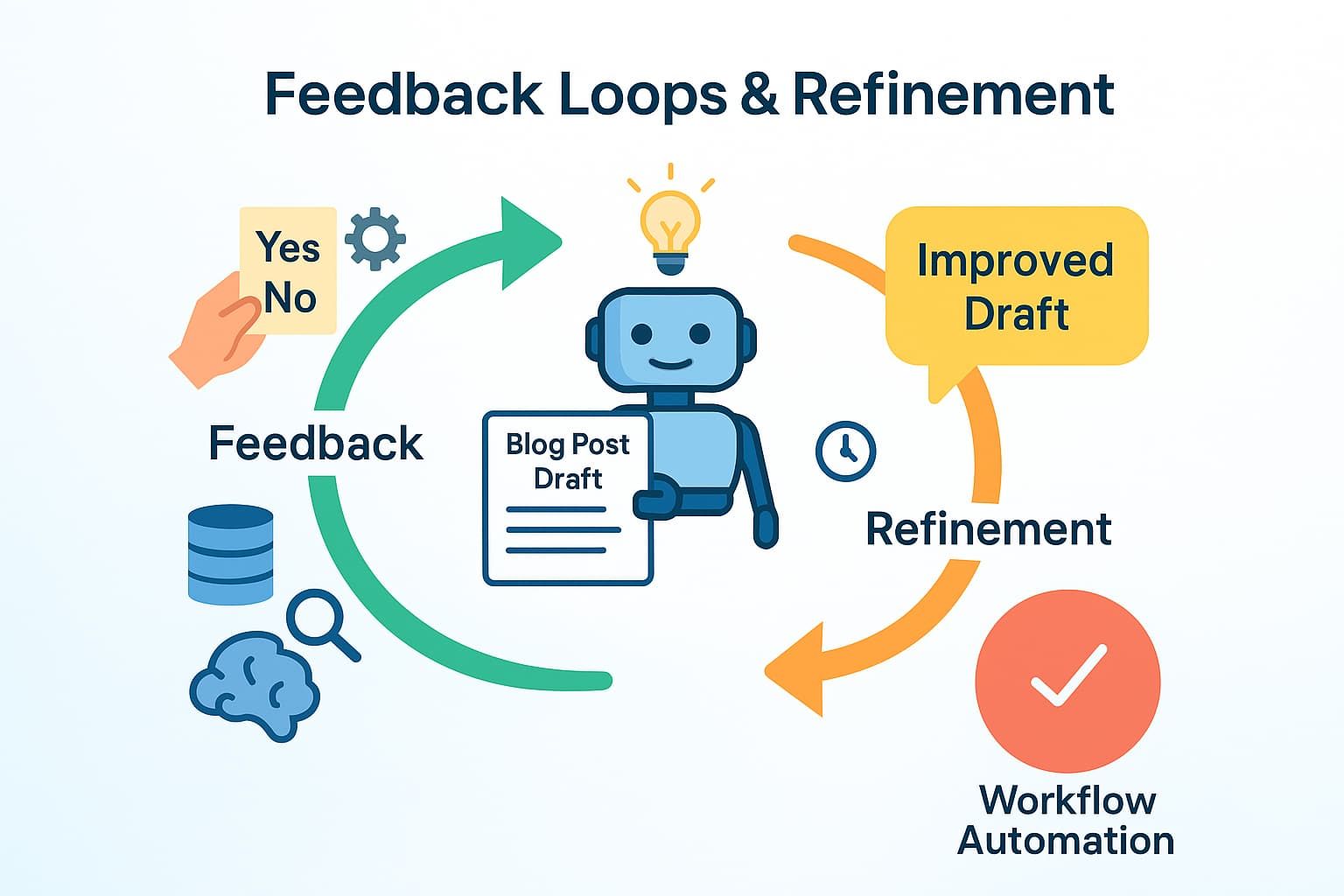 Feedback Loops & Refinement

Yes
No

Improved Draft

Feedback

Blog Post Draft

Refinement

Workflow Automation